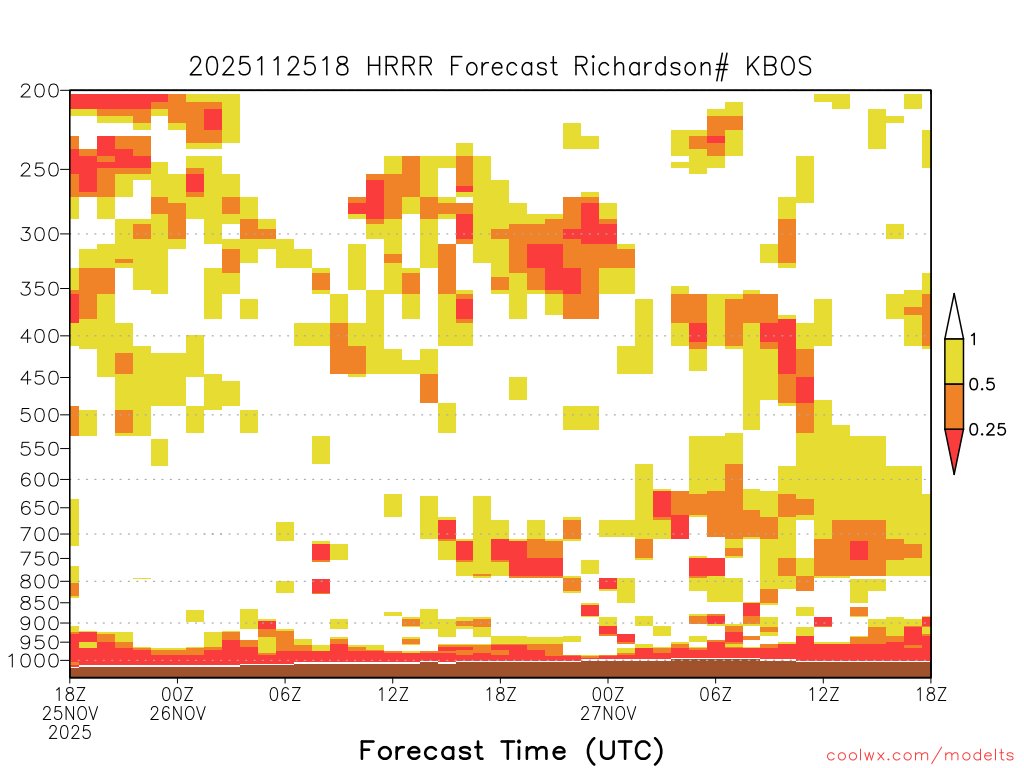 2025112518 HRRR Forecast Richardson# KBOS

200
250
300
350
400
450
500
550
600
650
700
750
800
850
900
950
1000

1
0.5
0.25

18Z
25NOV
2025
00Z
26NOV
06Z
12Z
18Z
00Z
27NOV
06Z
12Z
18Z

Forecast Time (UTC)

coolwx.com/modelts